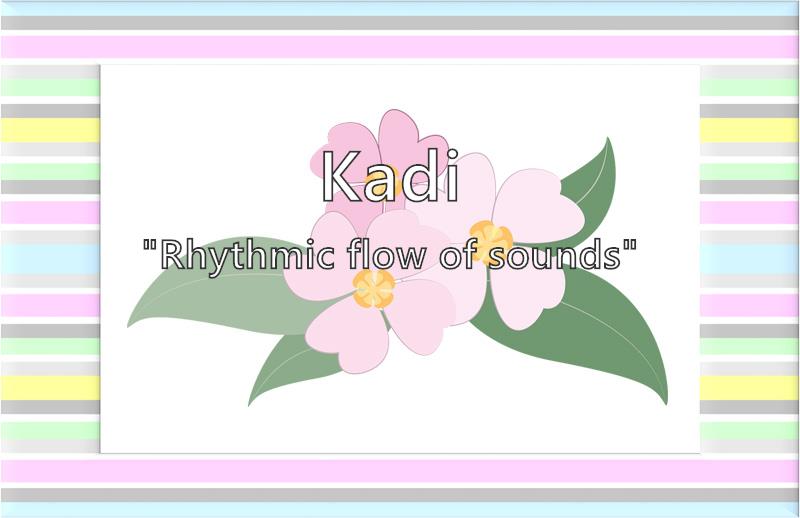 Kadi

"Rhythmic flow of sounds"